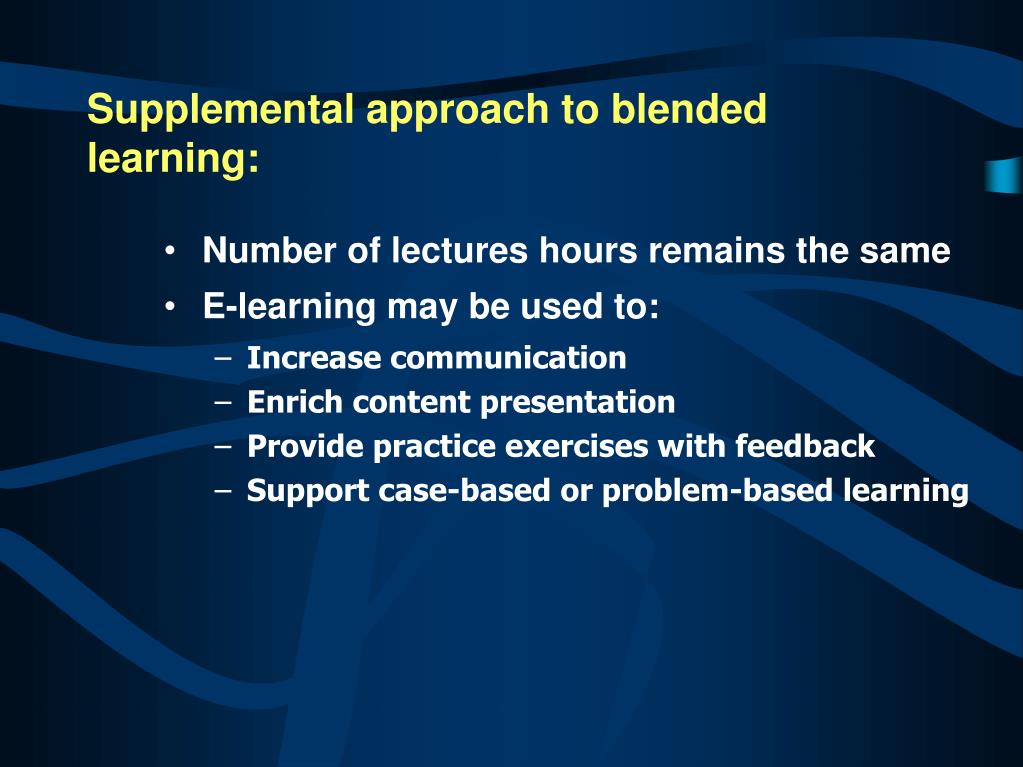 Supplemental approach to blended learning:

• Number of lectures hours remains the same
• E-learning may be used to:
– Increase communication
– Enrich content presentation
– Provide practice exercises with feedback
– Support case-based or problem-based learning